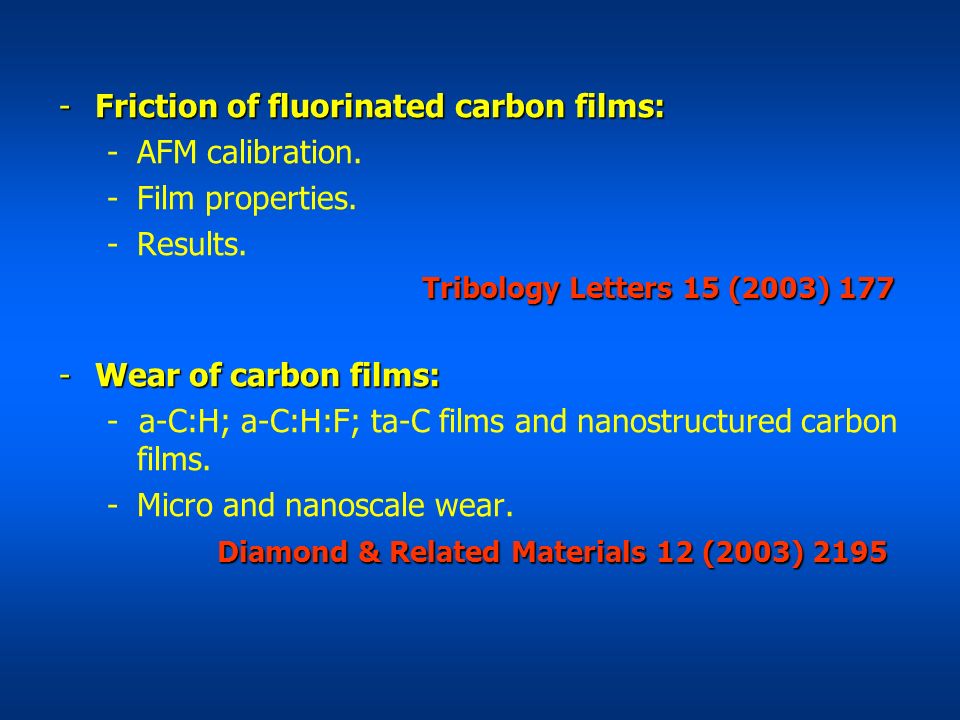 - Friction of fluorinated carbon films:
- AFM calibration.
- Film properties.
- Results.
Tribology Letters 15 (2003) 177

- Wear of carbon films:
- a-C:H; a-C:H:F; ta-C films and nanostructured carbon films.
- Micro and nanoscale wear.
Diamond & Related Materials 12 (2003) 2195